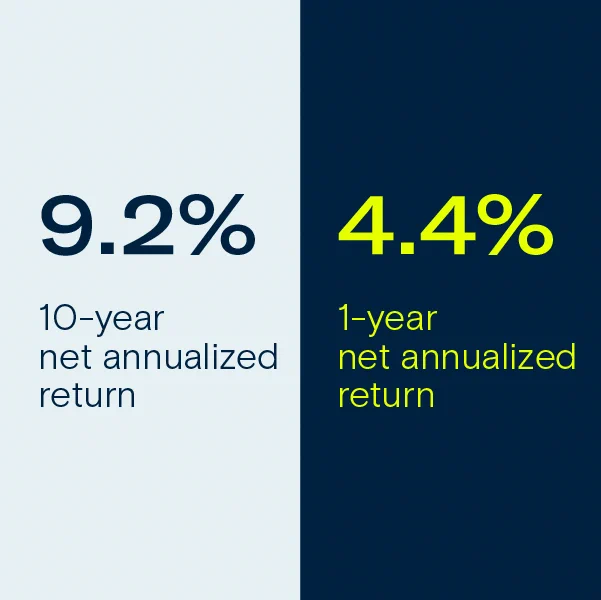 9.2%

10-year net annualized return

4.4%

1-year net annualized return